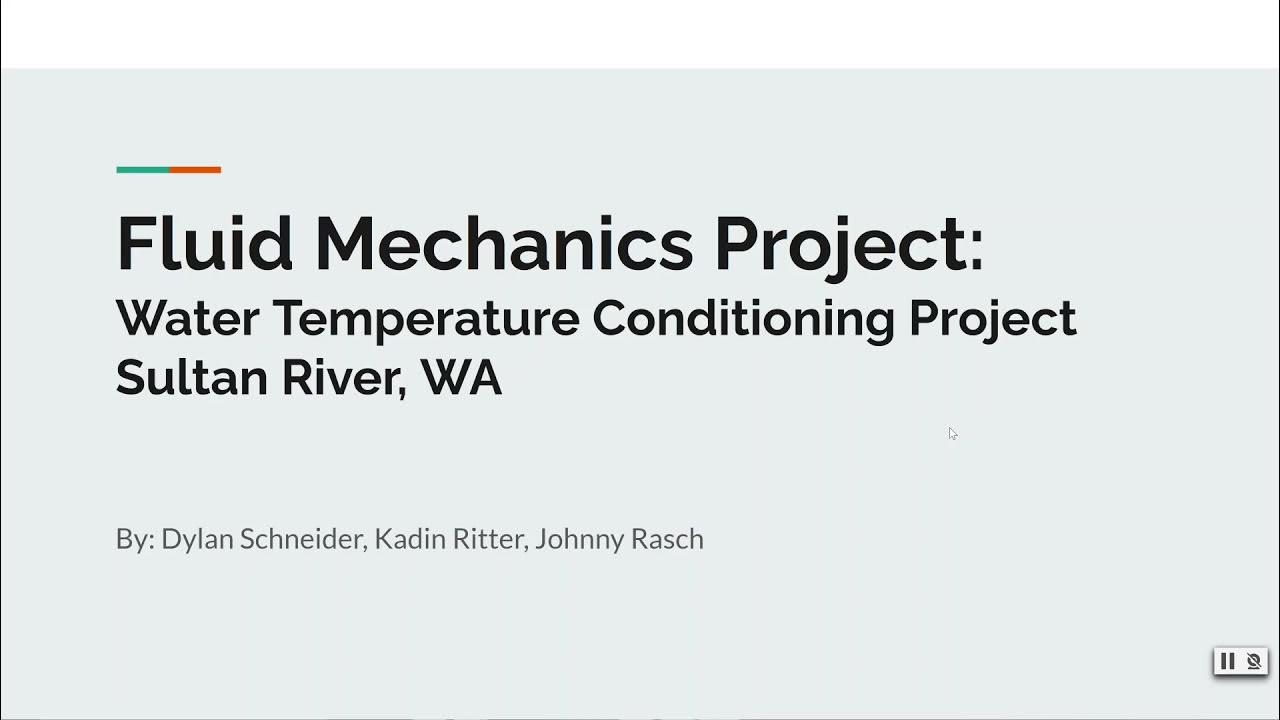 Fluid Mechanics Project:
Water Temperature Conditioning Project
Sultan River, WA

By: Dylan Schneider, Kadin Ritter, Johnny Rasch